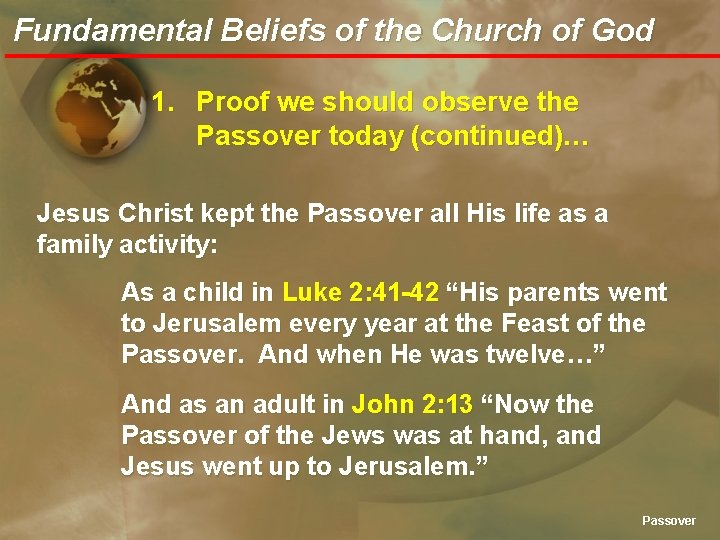 Fundamental Beliefs of the Church of God

1. Proof we should observe the Passover today (continued)…

Jesus Christ kept the Passover all His life as a family activity:

As a child in Luke 2:41-42 “His parents went to Jerusalem every year at the Feast of the Passover. And when He was twelve…”

And as an adult in John 2:13 “Now the Passover of the Jews was at hand, and Jesus went up to Jerusalem.”

Passover